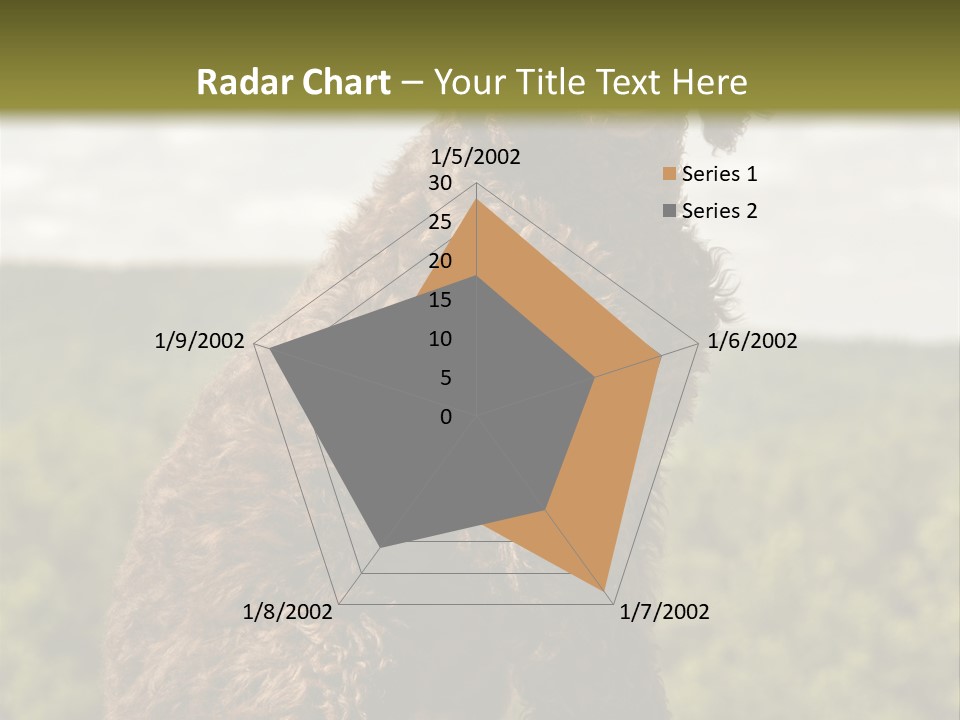 Radar Chart – Your Title Text Here

1/5/2002
30
25
20
15
10
5
0
1/6/2002
1/7/2002
1/8/2002
1/9/2002

Series 1
Series 2